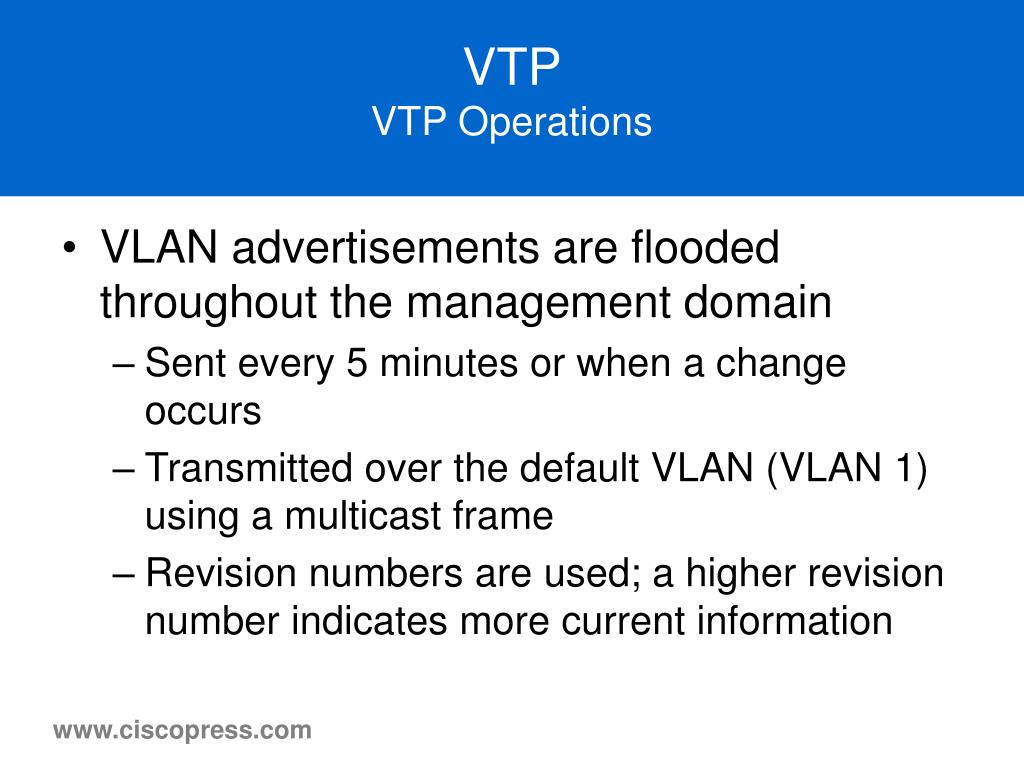 VTP
VTP Operations

• VLAN advertisements are flooded throughout the management domain
– Sent every 5 minutes or when a change occurs
– Transmitted over the default VLAN (VLAN 1) using a multicast frame
– Revision numbers are used; a higher revision number indicates more current information

www.ciscopress.com